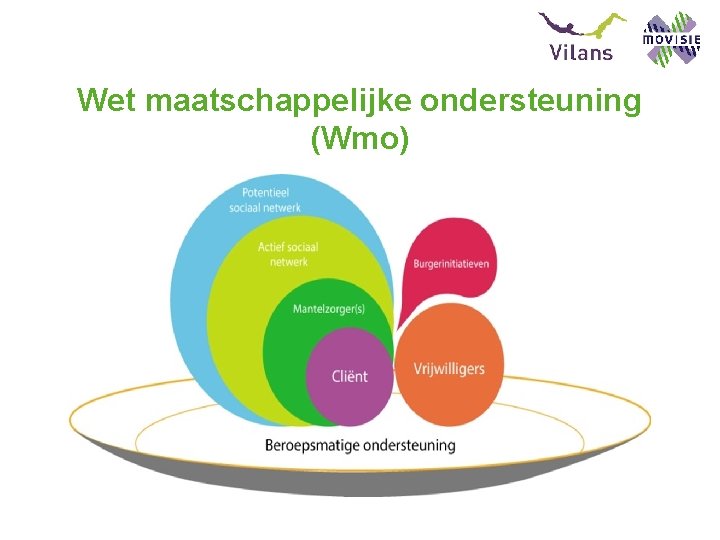 Vilans

MOVISIE

Wet maatschappelijke ondersteuning (Wmo)

Potentieel sociaal netwerk

Actief sociaal netwerk

Mantelzorger(s)

Cliënt

Burgerinitiatieven

Vrijwilligers

Beroepsmatige ondersteuning